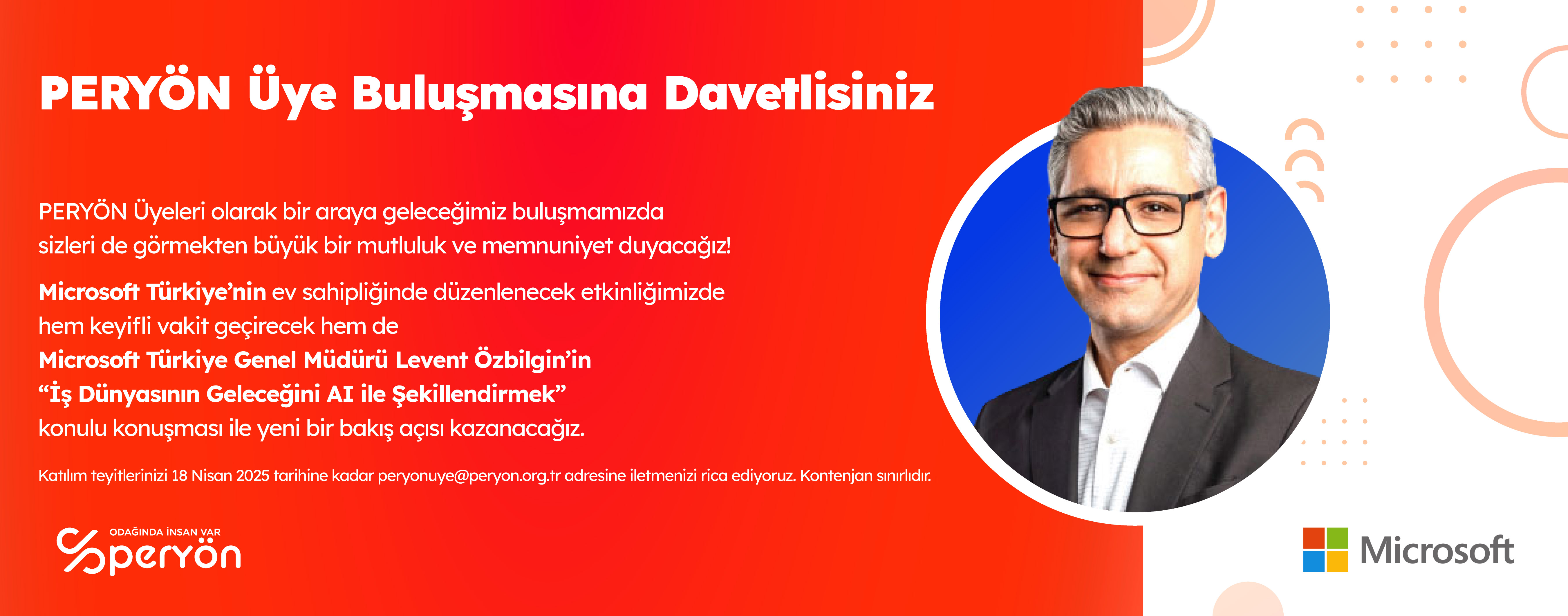 PERYÖN Üye Buluşmasına Davetlisiniz

PERYÖN Üyeleri olarak bir araya geleceğimiz buluşmamızda sizleri de görmekten büyük bir mutluluk ve memnuniyet duyacağız!

Microsoft Türkiye'nin ev sahipliğinde düzenlenecek etkinliğimizde hem keyifli vakit geçirecek hem de Microsoft Türkiye Genel Müdürü Levent Özbilgin'in "İş Dünyasının Geleceğini AI ile Şekillendirmek" konulu konuşması ile yeni bir bakış açısı kazanacağız.

Katılım teyitlerinizi 18 Nisan 2025 tarihine kadar peryonuye@peryon.org.tr adresine iletmenizi rica ediyoruz. Kontenjan sınırlıdır.

ODAĞINDA İNSAN VAR
peryön

Microsoft